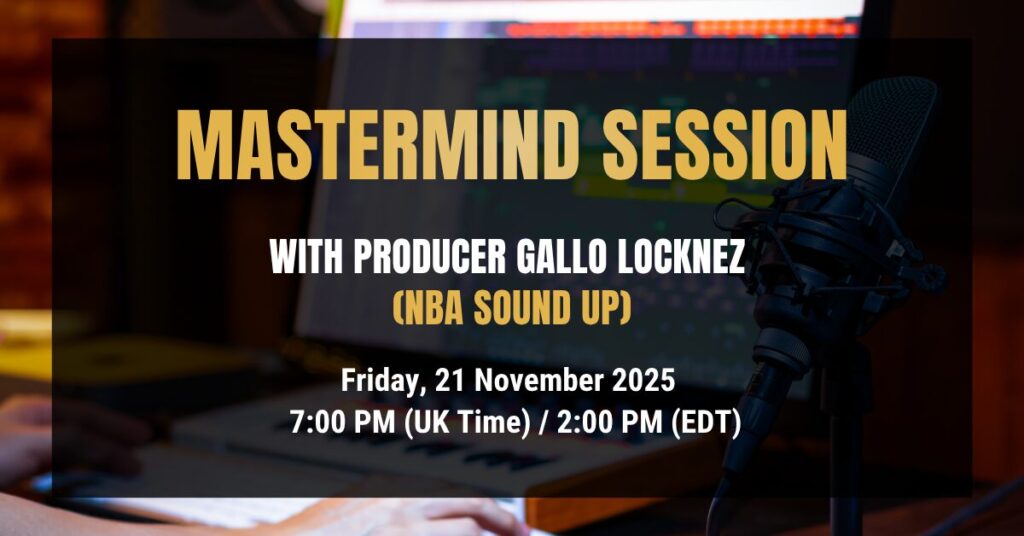 MASTERMIND SESSION

WITH PRODUCER GALLO LOCKNEZ
(NBA SOUND UP)

Friday, 21 November 2025
7:00 PM (UK Time) / 2:00 PM (EDT)